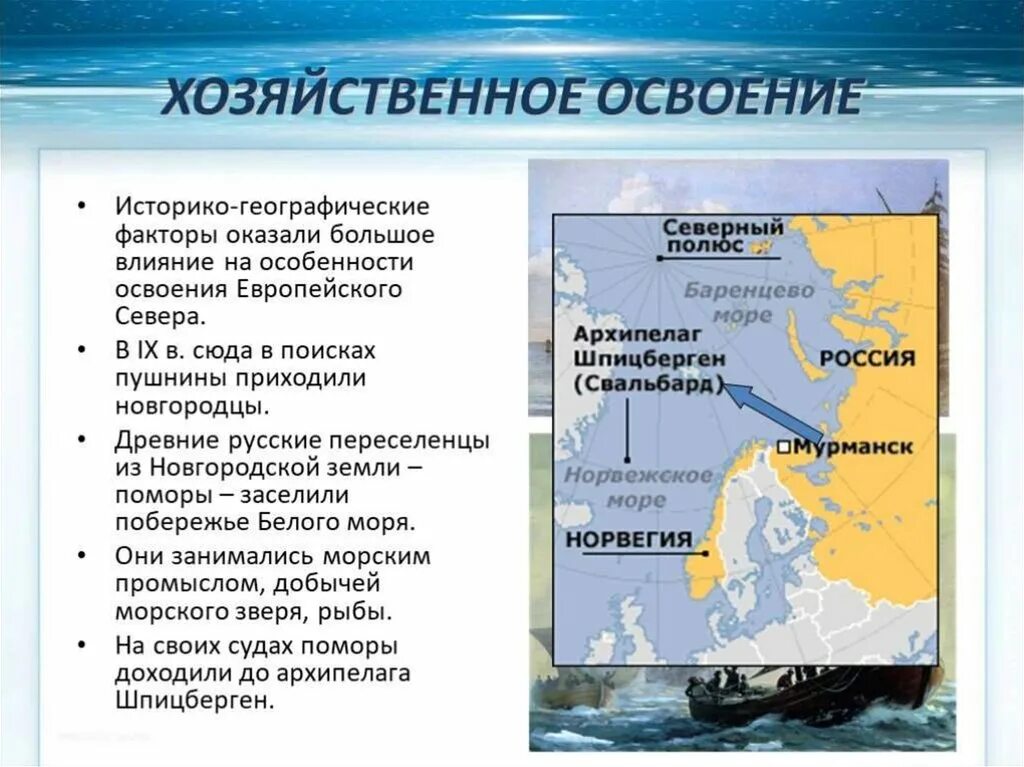 ХОЗЯЙСТВЕННОЕ ОСВОЕНИЕ

• Историко-географические факторы оказали большое влияние на особенности освоения Европейского Севера.

• В IX в. сюда в поисках пушнины приходили новгородцы.

• Древние русские переселенцы из Новгородской земли – поморы – заселили побережье Белого моря.

• Они занимались морским промыслом, добычей морского зверя, рыбы.

• На своих судах поморы доходили до архипелага Шпицберген.

Северный полюс

Баренцево море

Архипелаг Шпицберген (Свальбард)

РОССИЯ

Мурманск

Норвежское море

НОРВЕГИЯ